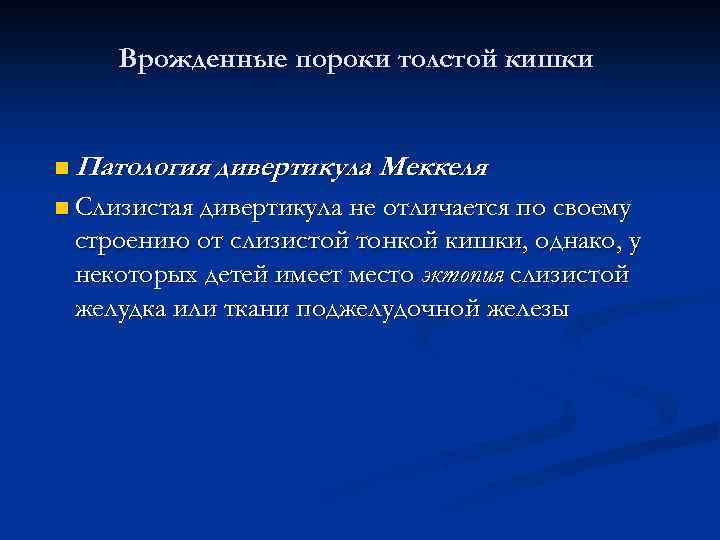 Врожденные пороки толстой кишки

Патология дивертикула Меккеля

Слизистая дивертикула не отличается по своему строению от слизистой тонкой кишки, однако, у некоторых детей имеет место эктопия слизистой желудка или ткани поджелудочной железы